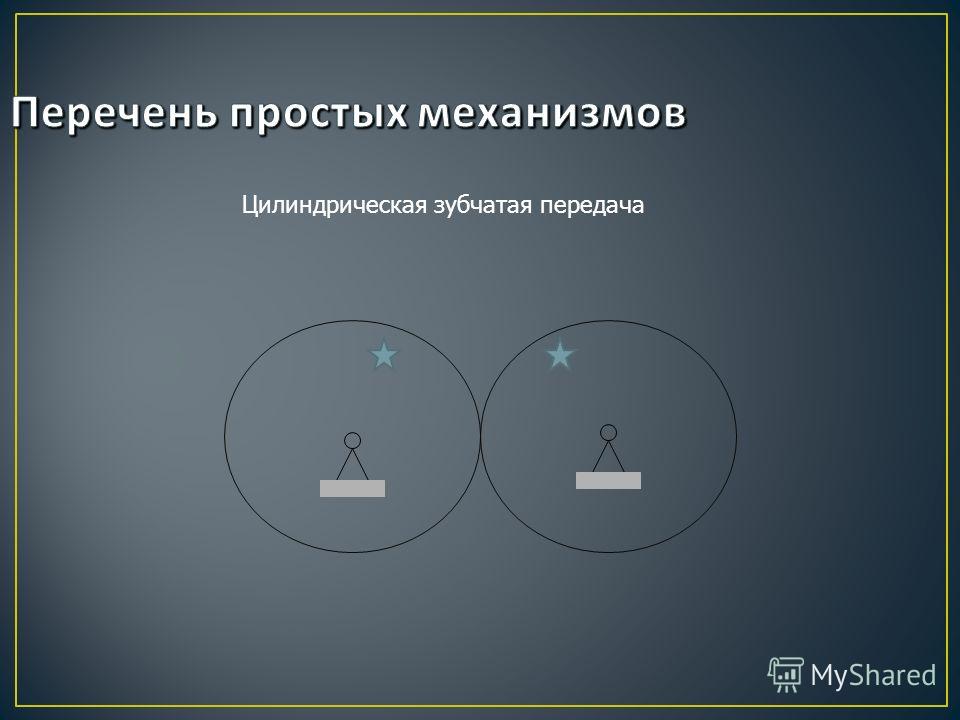 Перечень простых механизмов

Цилиндрическая зубчатая передача

MyShared